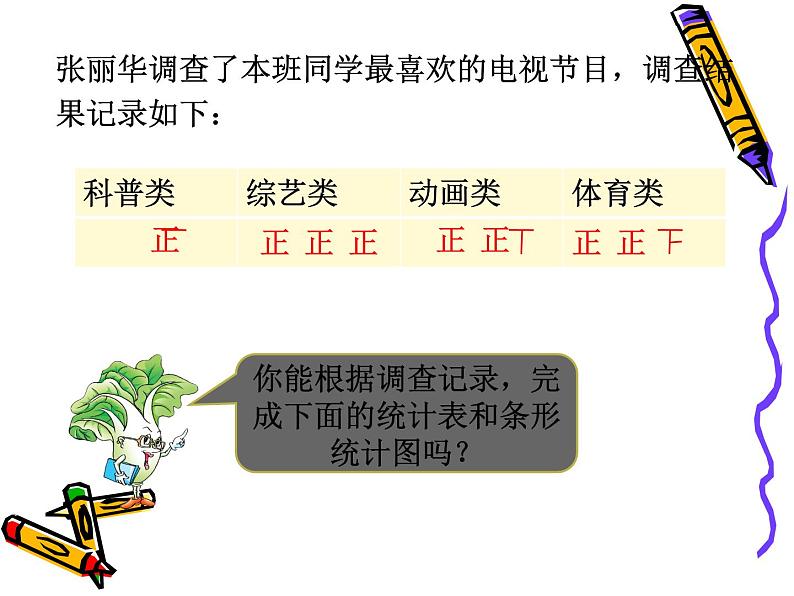 张丽华调查了本班同学最喜欢的电视节目，调查结果记录如下：

| 科普类 | 综艺类 | 动画类 | 体育类 |
|---|---|---|---|
| 正 | 正 正 正 | 正 正丅 | 正 正 下 |

你能根据调查记录，完成下面的统计表和条形统计图吗？